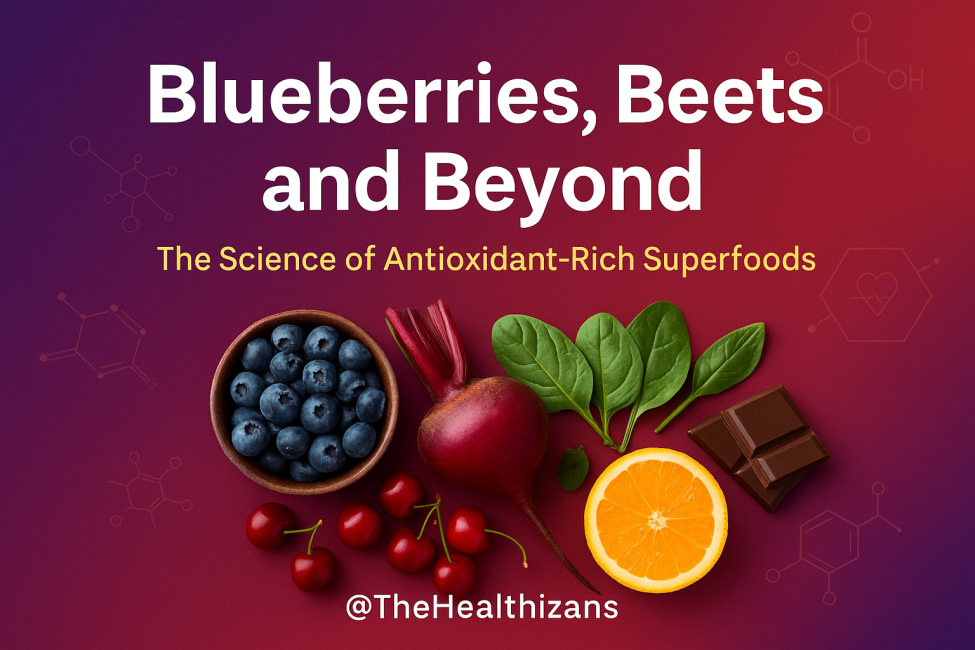 Blueberries, Beets and Beyond

The Science of Antioxidant-Rich Superfoods

OH

@TheHealthizans